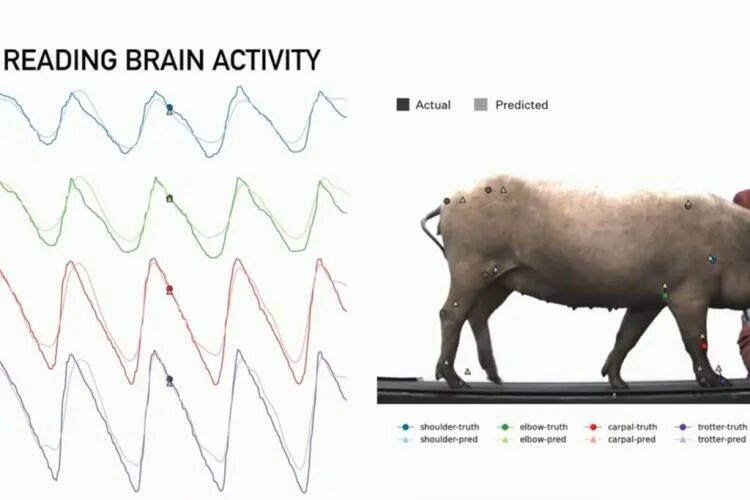 READING BRAIN ACTIVITY

Actual Predicted

shoulder-truth
shoulder-pred
elbow-truth
elbow-pred
carpal-truth
carpal-pred
trotter-truth
trotter-pred